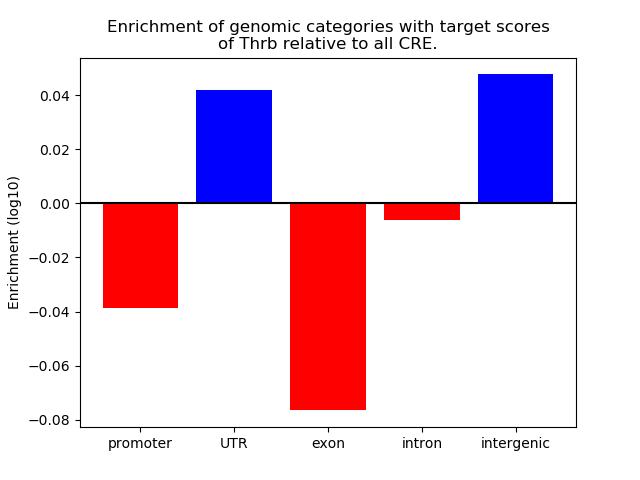 Enrichment of genomic categories with target scores of Thrb relative to all CRE.

Enrichment (log10)

0.04
0.02
0.00
−0.02
−0.04
−0.06
−0.08

promoter
UTR
exon
intron
intergenic